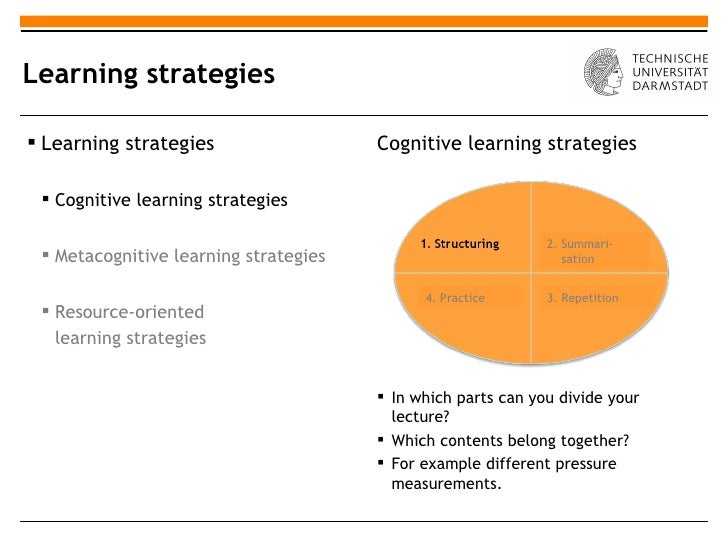 Learning strategies

TECHNISCHE UNIVERSITÄT DARMSTADT

▪ Learning strategies

▪ Cognitive learning strategies

▪ Metacognitive learning strategies

▪ Resource-oriented learning strategies

Cognitive learning strategies

1. Structuring

2. Summarisation

4. Practice

3. Repetition

▪ In which parts can you divide your lecture?

▪ Which contents belong together?

▪ For example different pressure measurements.